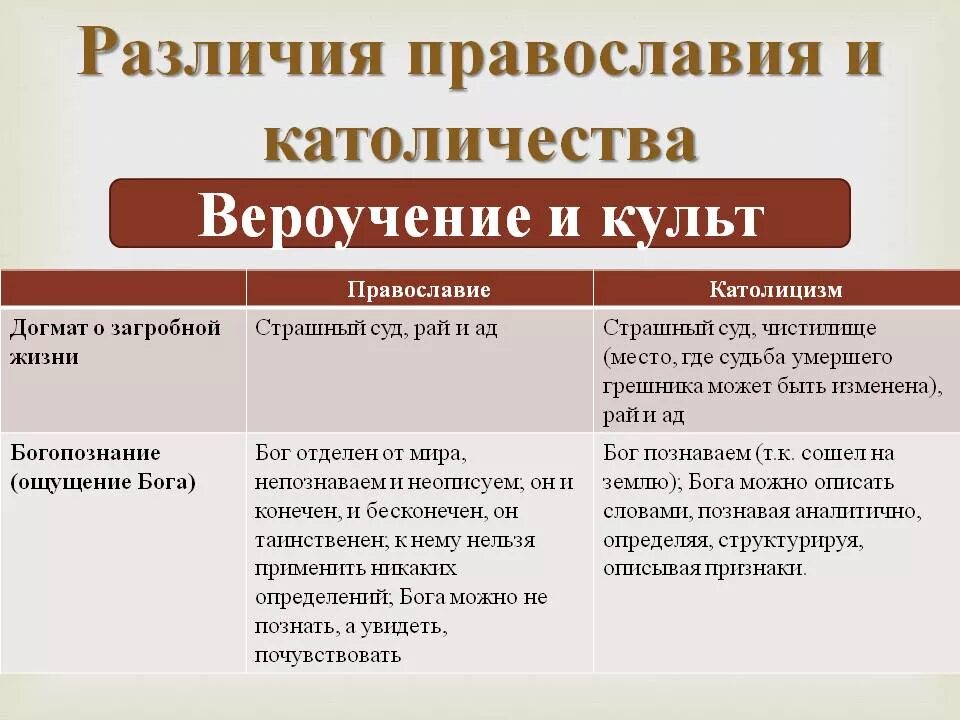 Различия православия и католичества

Вероучение и культ

| | Православие | Католицизм |
|---|---|---|
| Догмат о загробной жизни | Страшный суд, рай и ад | Страшный суд, чистилище (место, где судьба умершего грешника может быть изменена), рай и ад |
| Богопознание (ощущение Бога) | Бог отделен от мира, непознаваем и неописуем; он и конечен, и бесконечен, он таинственен; к нему нельзя применить никаких определений; Бога можно не познать, а увидеть, почувствовать | Бог познаваем (т.к. сошел на землю); Бога можно описать словами, познавая аналитично, определяя, структурируя, описывая признаки. |